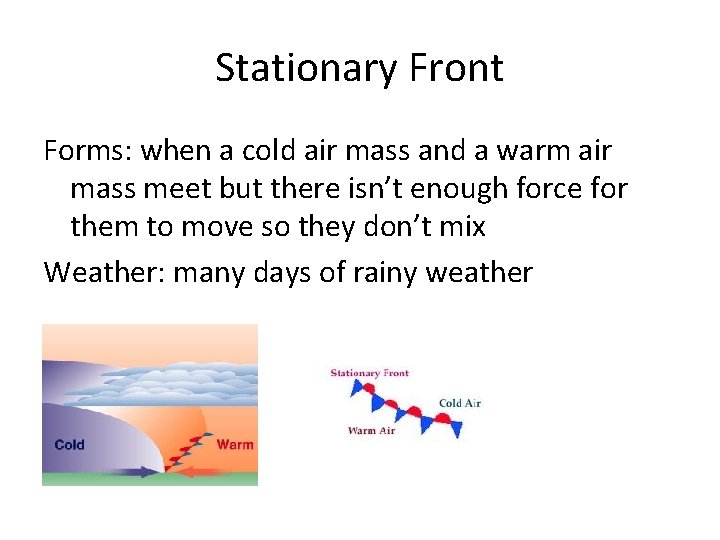 Stationary Front

Forms: when a cold air mass and a warm air mass meet but there isn't enough force for them to move so they don't mix

Weather: many days of rainy weather

Cold

Warm

Stationary Front

Cold Air

Warm Air